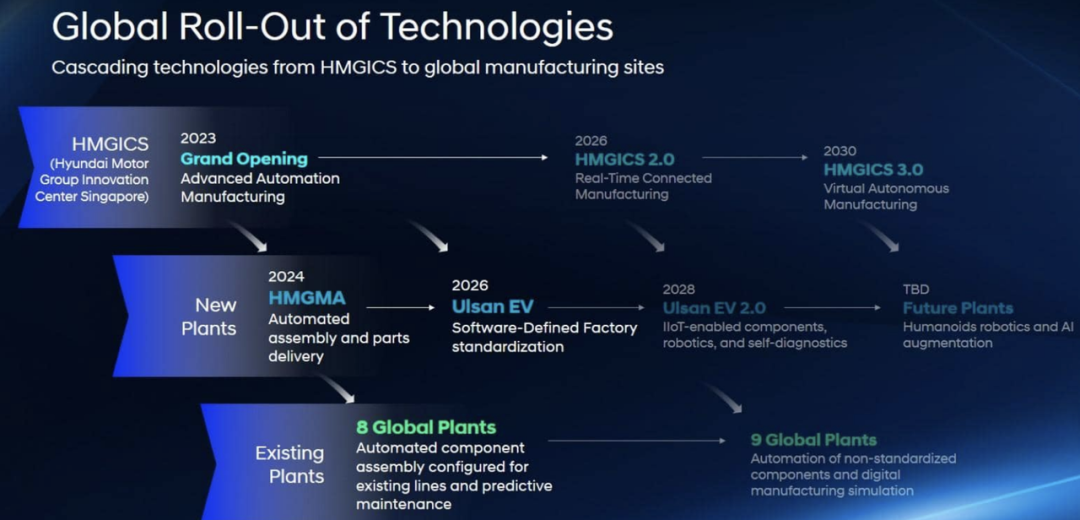 Global Roll-Out of Technologies

Cascading technologies from HMGICS to global manufacturing sites

HMGICS (Hyundai Motor Group Innovation Center Singapore)

2023
Grand Opening
Advanced Automation Manufacturing

2026
HMGICS 2.0
Real-Time Connected Manufacturing

2030
HMGICS 3.0
Virtual Autonomous Manufacturing

New Plants

2024
HMGMA
Automated assembly and parts delivery

2026
Ulsan EV
Software-Defined Factory standardization

2028
Ulsan EV 2.0
IIoT-enabled components, robotics, and self-diagnostics

TBD
Future Plants
Humanoids robotics and AI augmentation

Existing Plants

8 Global Plants
Automated component assembly configured for existing lines and predictive maintenance

9 Global Plants
Automation of non-standardized components and digital manufacturing simulation